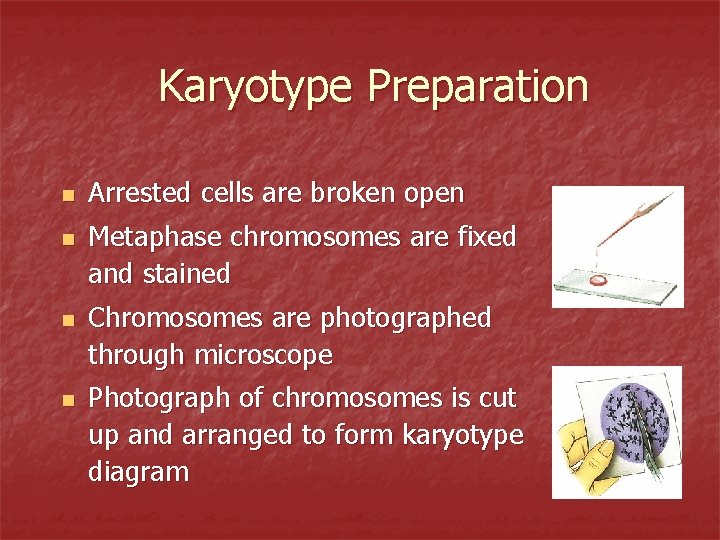 Karyotype Preparation

- Arrested cells are broken open
- Metaphase chromosomes are fixed and stained
- Chromosomes are photographed through microscope
- Photograph of chromosomes is cut up and arranged to form karyotype diagram